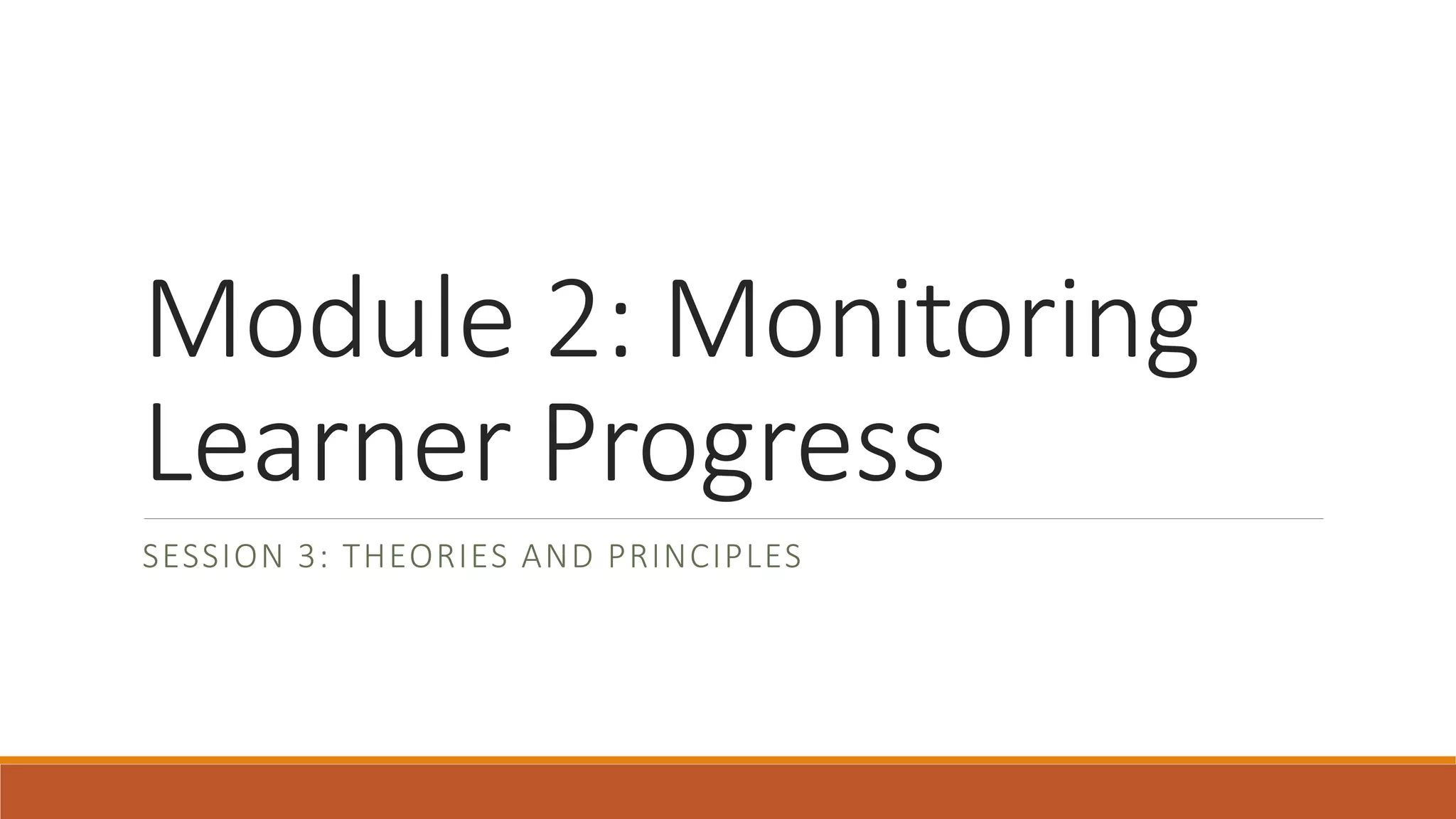 Module 2: Monitoring Learner Progress

SESSION 3: THEORIES AND PRINCIPLES